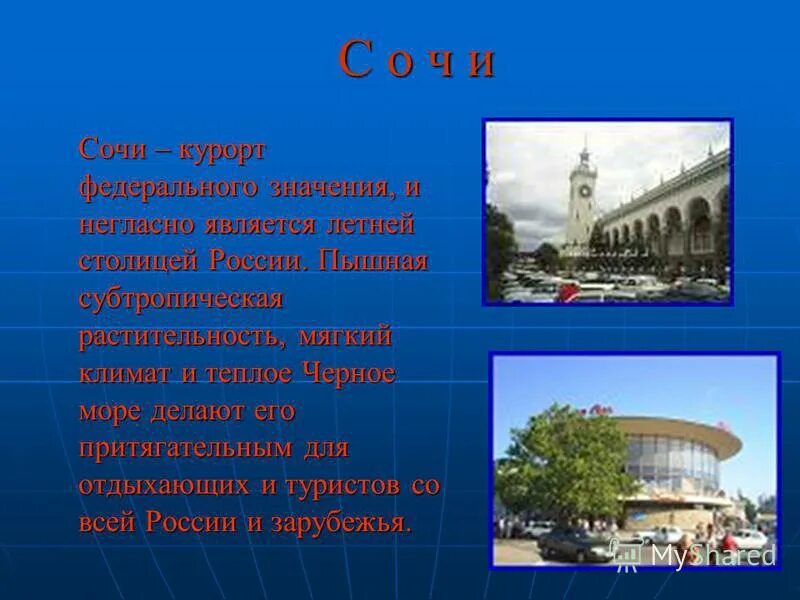 С о ч и

Сочи – курорт федерального значения, и негласно является летней столицей России. Пышная субтропическая растительность, мягкий климат и теплое Черное море делают его притягательным для отдыхающих и туристов со всей России и зарубежья.

MyShared